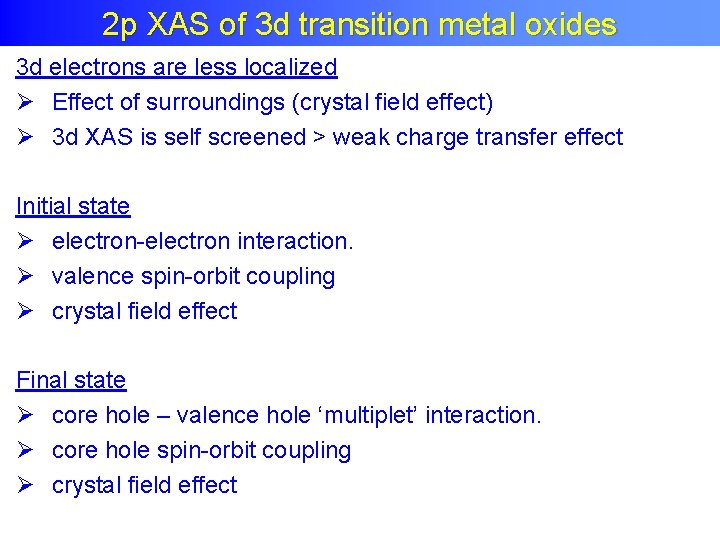 2p XAS of 3d transition metal oxides

3d electrons are less localized

➢ Effect of surroundings (crystal field effect)

➢ 3d XAS is self screened > weak charge transfer effect

Initial state

➢ electron-electron interaction.

➢ valence spin-orbit coupling

➢ crystal field effect

Final state

➢ core hole – valence hole ‘multiplet’ interaction.

➢ core hole spin-orbit coupling

➢ crystal field effect